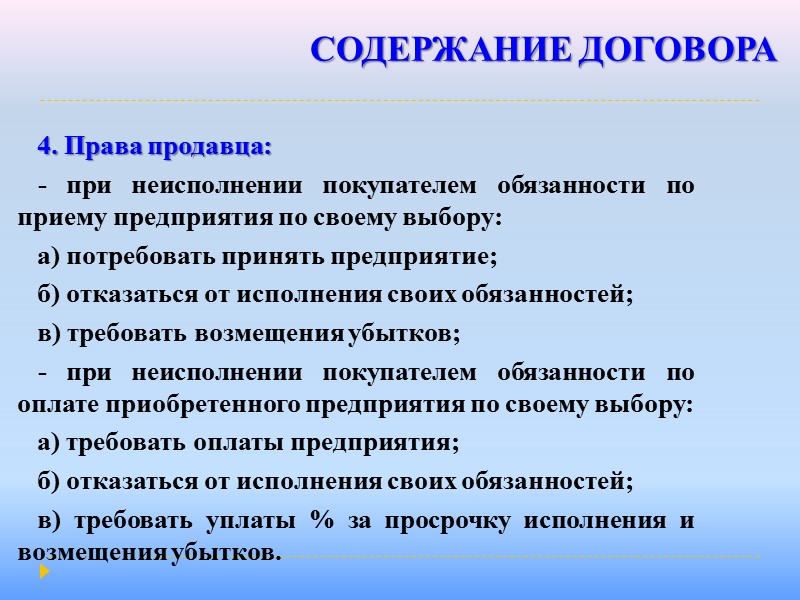 СОДЕРЖАНИЕ ДОГОВОРА

4. Права продавца:

- при неисполнении покупателем обязанности по приему предприятия по своему выбору:

а) потребовать принять предприятие;

б) отказаться от исполнения своих обязанностей;

в) требовать возмещения убытков;

- при неисполнении покупателем обязанности по оплате приобретенного предприятия по своему выбору:

а) требовать оплаты предприятия;

б) отказаться от исполнения своих обязанностей;

в) требовать уплаты % за просрочку исполнения и возмещения убытков.